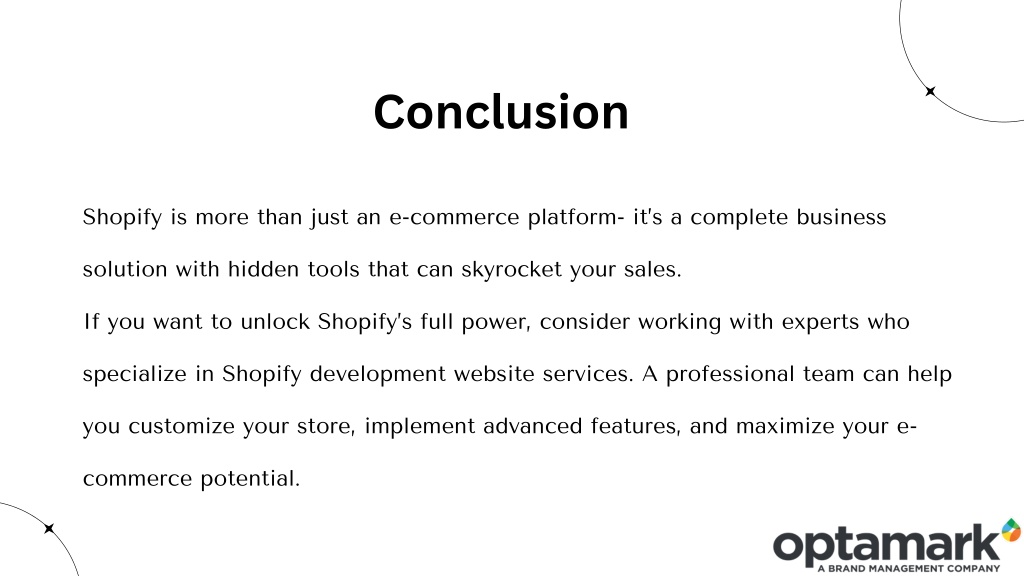 Conclusion

Shopify is more than just an e-commerce platform- it's a complete business solution with hidden tools that can skyrocket your sales.
If you want to unlock Shopify's full power, consider working with experts who specialize in Shopify development website services. A professional team can help you customize your store, implement advanced features, and maximize your e-commerce potential.

optamark
A BRAND MANAGEMENT COMPANY